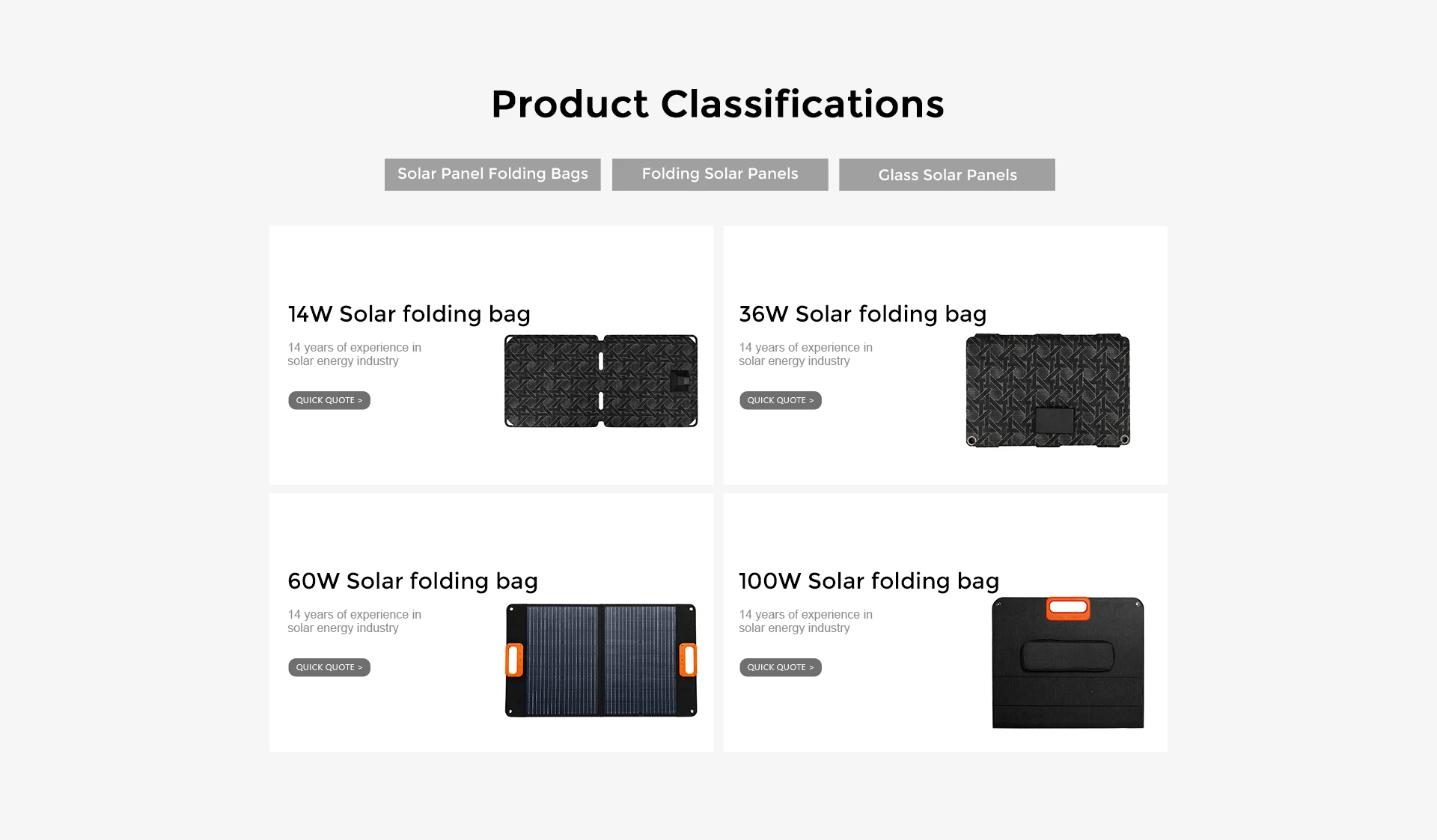 Product Classifications

Solar Panel Folding Bags

Folding Solar Panels

Glass Solar Panels

14W Solar folding bag

14 years of experience in solar energy industry

QUICK QUOTE >

36W Solar folding bag

14 years of experience in solar energy industry

QUICK QUOTE >

60W Solar folding bag

14 years of experience in solar energy industry

QUICK QUOTE >

100W Solar folding bag

14 years of experience in solar energy industry

QUICK QUOTE >